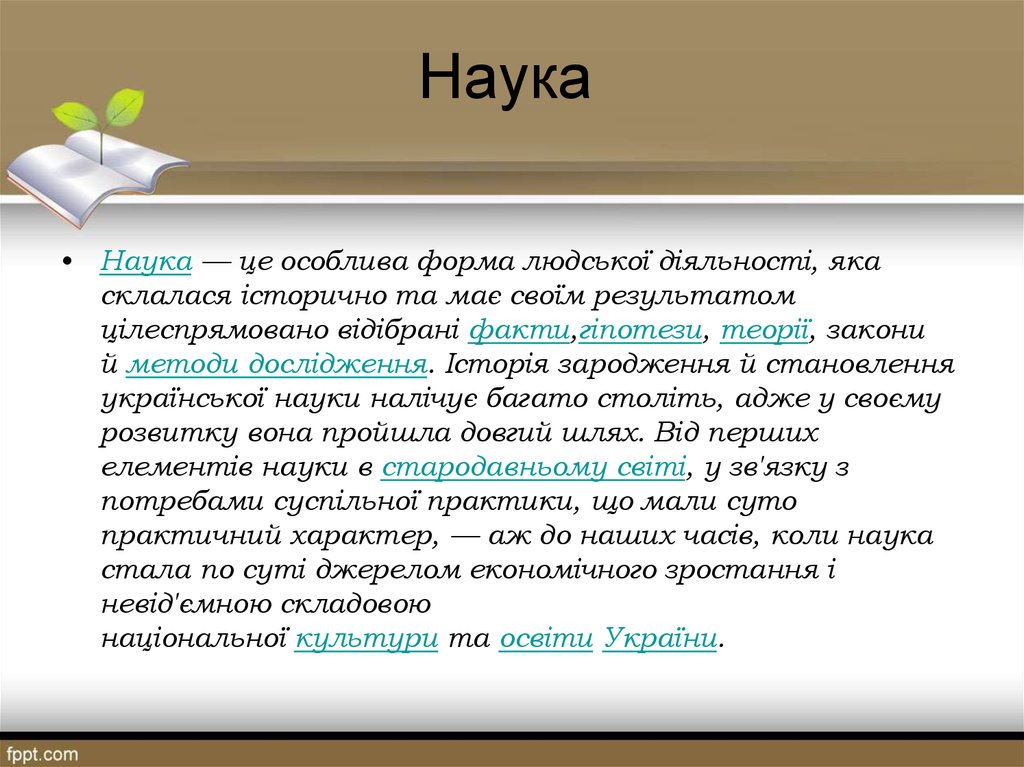 Наука

• Наука — це особлива форма людської діяльності, яка склалася історично та має своїм результатом цілеспрямовано відібрані факти,гіпотези, теорії, закони й методи дослідження. Історія зародження й становлення української науки налічує багато століть, адже у своєму розвитку вона пройшла довгий шлях. Від перших елементів науки в стародавньому світі, у зв'язку з потребами суспільної практики, що мали суто практичний характер, — аж до наших часів, коли наука стала по суті джерелом економічного зростання і невід'ємною складовою національної культури та освіти України.

fppt.com